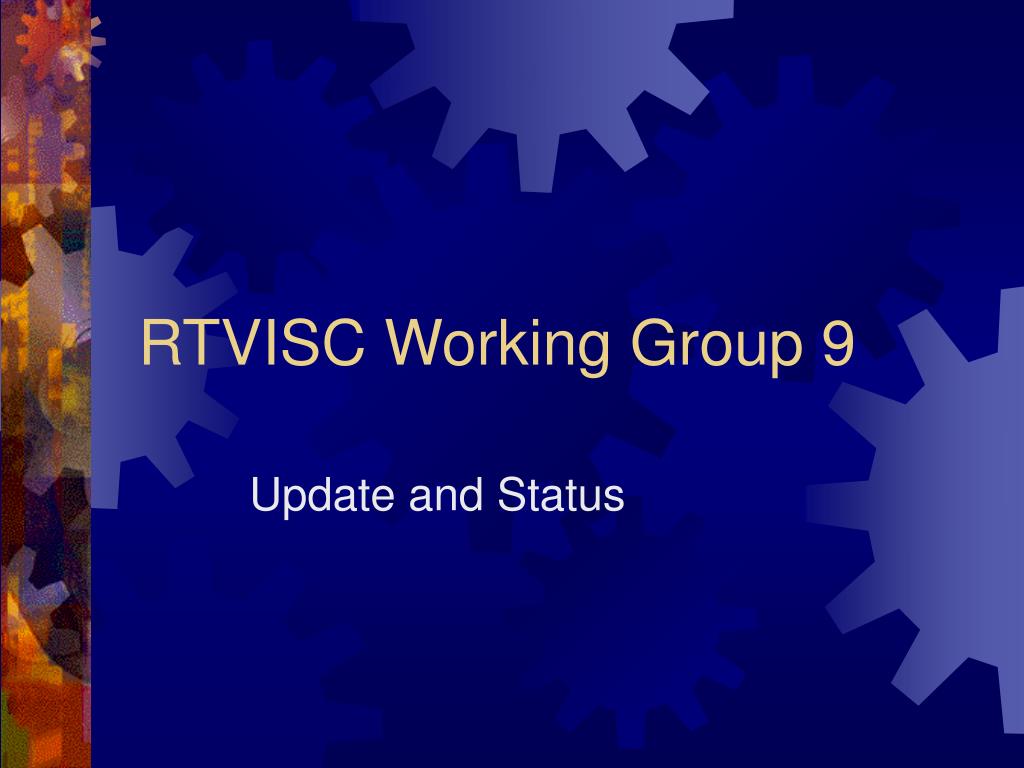 RTVISC Working Group 9

Update and Status